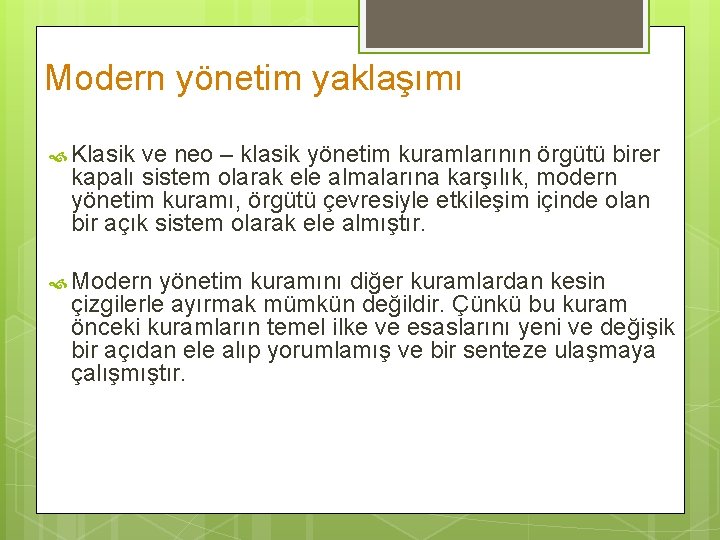 Modern yönetim yaklaşımı

Klasik ve neo – klasik yönetim kuramlarının örgütü birer kapalı sistem olarak ele almalarına karşılık, modern yönetim kuramı, örgütü çevresiyle etkileşim içinde olan bir açık sistem olarak ele almıştır.

Modern yönetim kuramını diğer kuramlardan kesin çizgilerle ayırmak mümkün değildir. Çünkü bu kuram önceki kuramların temel ilke ve esaslarını yeni ve değişik bir açıdan ele alıp yorumlamış ve bir senteze ulaşmaya çalışmıştır.